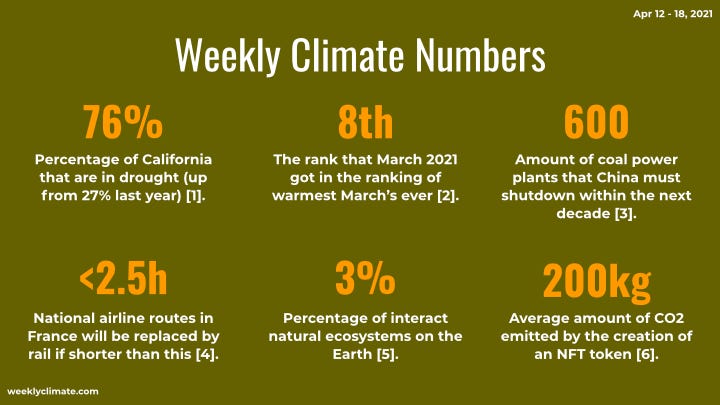 Apr 12 - 18, 2021

Weekly Climate Numbers

76%

Percentage of California that are in drought (up from 27% last year) [1].

8th

The rank that March 2021 got in the ranking of warmest March's ever [2].

600

Amount of coal power plants that China must shutdown within the next decade [3].

<2.5h

National airline routes in France will be replaced by rail if shorter than this [4].

3%

Percentage of interact natural ecosystems on the Earth [5].

200kg

Average amount of CO2 emitted by the creation of an NFT token [6].

weeklyclimate.com